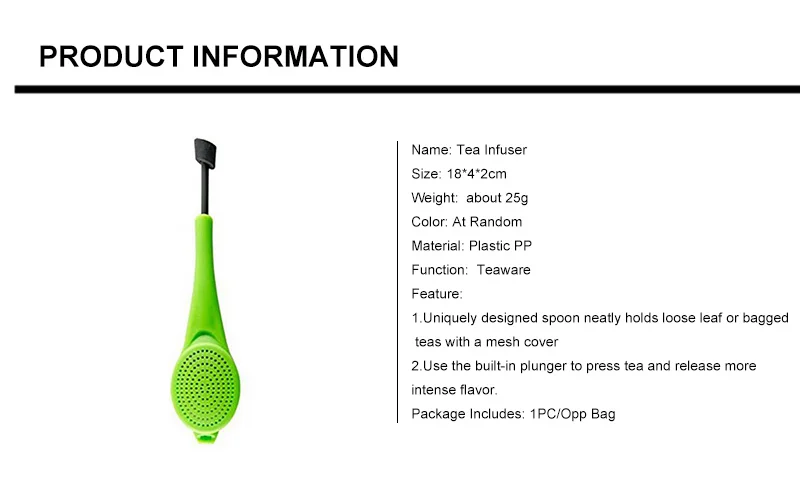 PRODUCT INFORMATION

Name: Tea Infuser
Size: 18*4*2cm
Weight: about 25g
Color: At Random
Material: Plastic PP
Function: Teaware
Feature:
1.Uniquely designed spoon neatly holds loose leaf or bagged teas with a mesh cover
2.Use the built-in plunger to press tea and release more intense flavor.
Package Includes: 1PC/Opp Bag